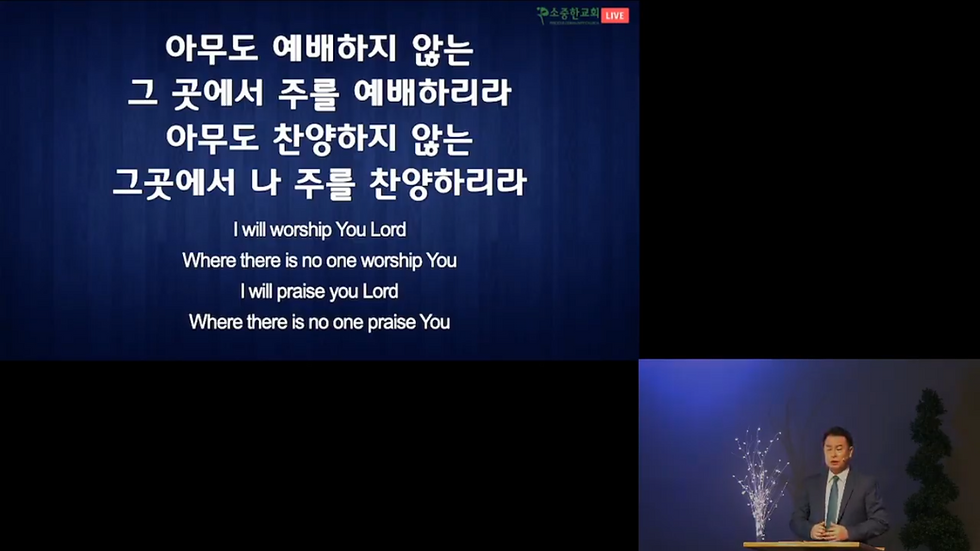 소중한교회 LIVE

아무도 예배하지 않는
그 곳에서 주를 예배하리라
아무도 찬양하지 않는
그곳에서 나 주를 찬양하리라

I will worship You Lord
Where there is no one worship You
I will praise you Lord
Where there is no one praise You